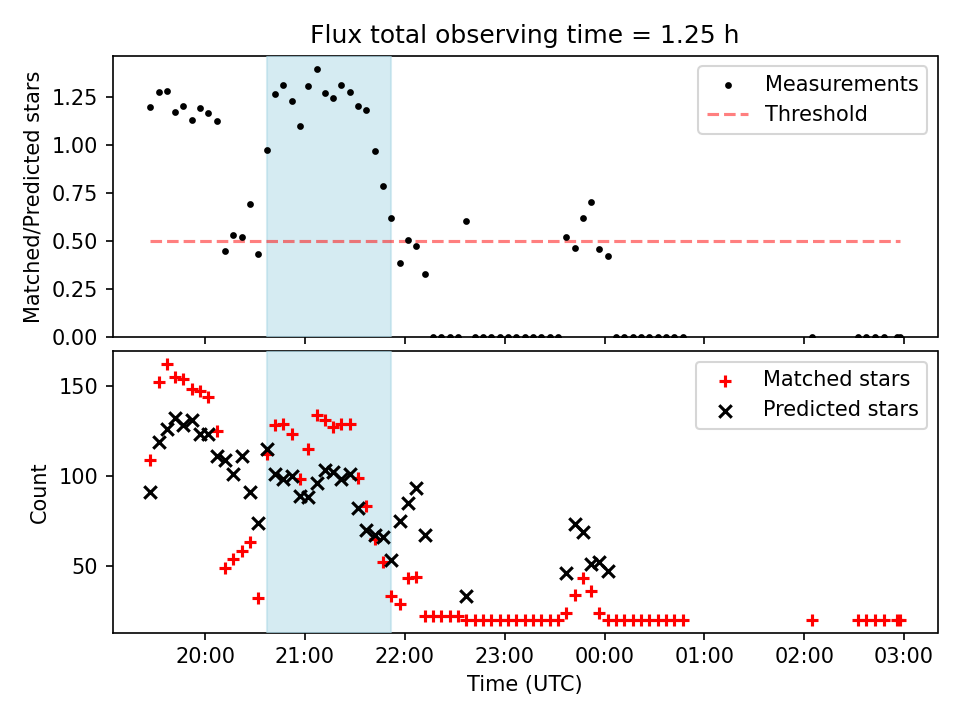 Flux total observing time = 1.25 h

Matched/Predicted stars

1.25
1.00
0.75
0.50
0.25
0.00

Measurements
Threshold

Count

150
100
50

Matched stars
Predicted stars

20:00
21:00
22:00
23:00
00:00
01:00
02:00
03:00

Time (UTC)